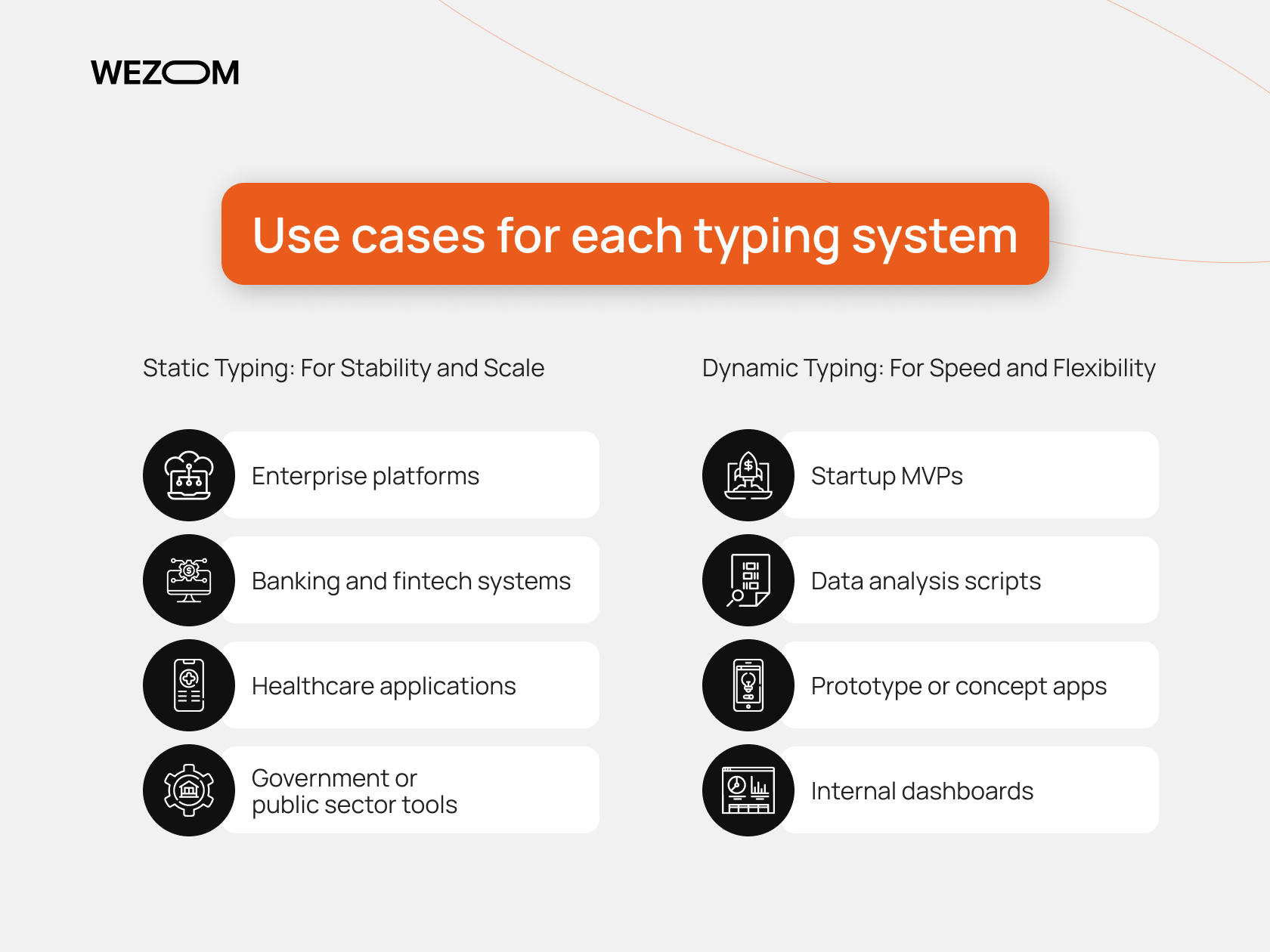 WEZOM

Use cases for each typing system

Static Typing: For Stability and Scale

Enterprise platforms

Banking and fintech systems

Healthcare applications

Government or public sector tools

Dynamic Typing: For Speed and Flexibility

Startup MVPs

Data analysis scripts

Prototype or concept apps

Internal dashboards